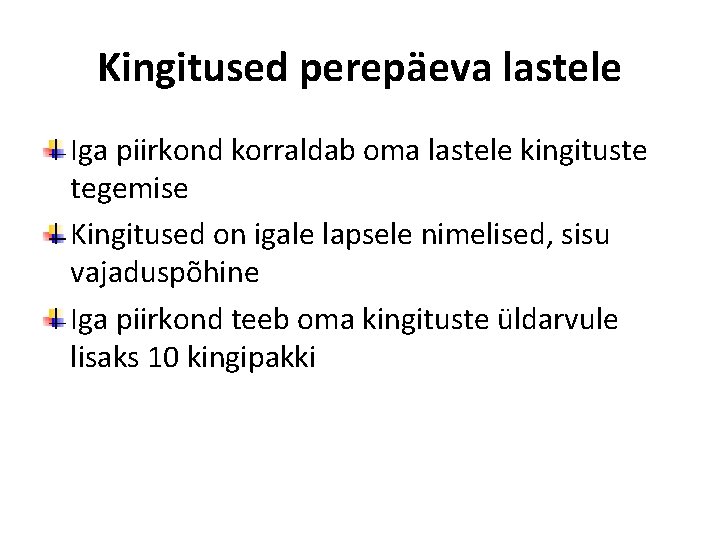 Kingitused perepäeva lastele

Iga piirkond korraldab oma lastele kingituste tegemise

Kingitused on igale lapsele nimelised, sisu vajaduspõhine

Iga piirkond teeb oma kingituste üldarvule lisaks 10 kingipakki